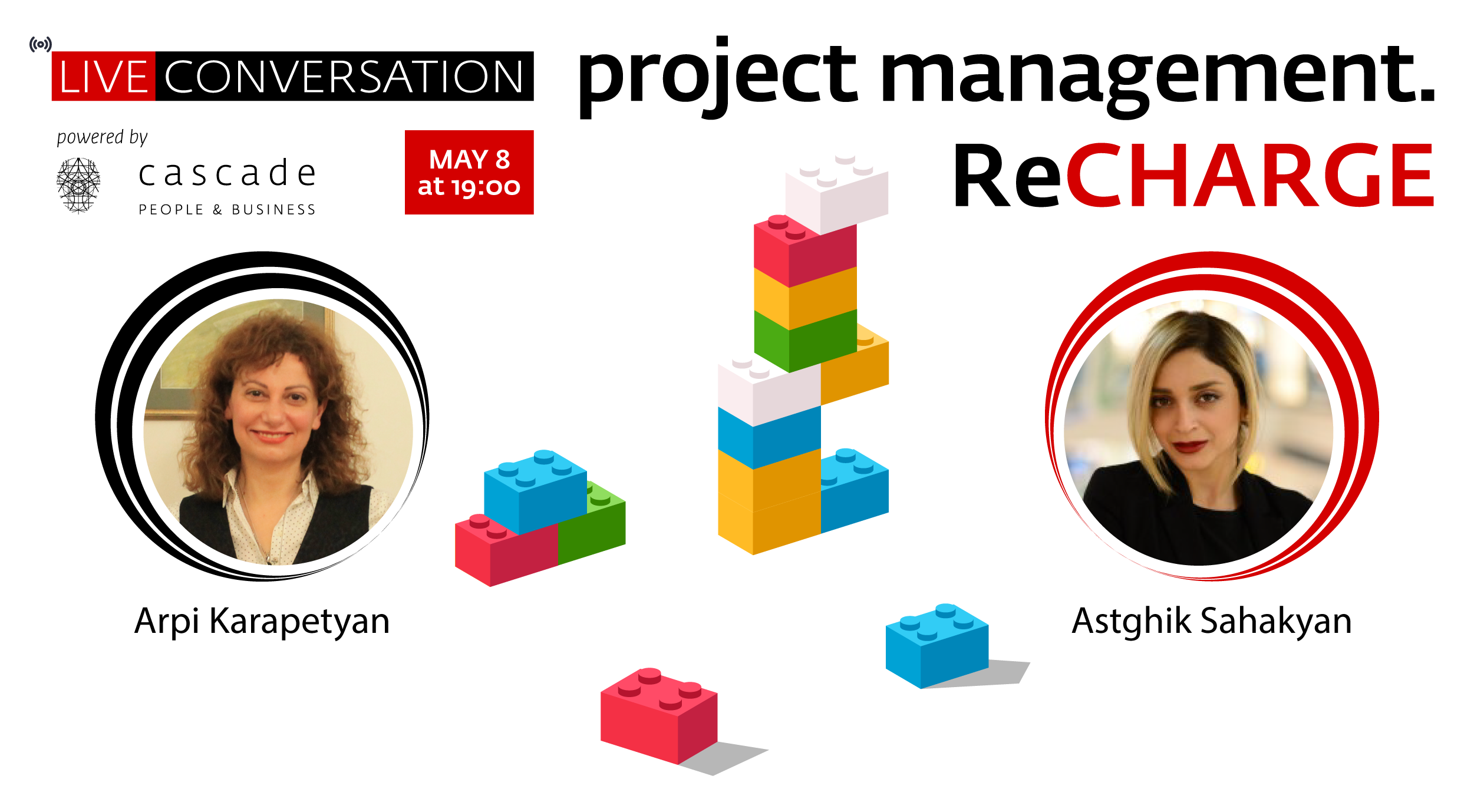 LIVE CONVERSATION

project management.
ReCHARGE

powered by
cascade
PEOPLE & BUSINESS

MAY 8
at 19:00

Arpi Karapetyan

Astghik Sahakyan